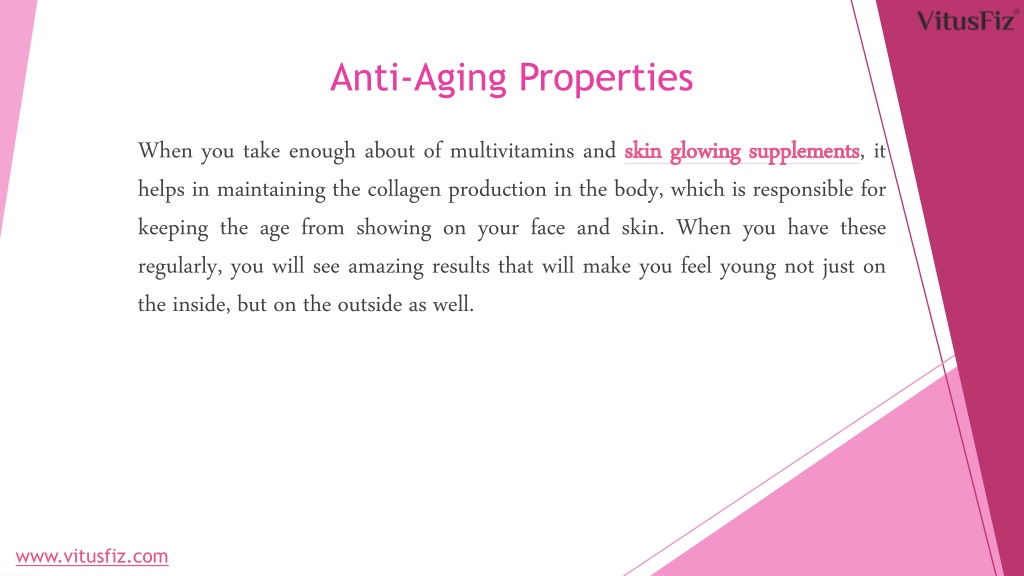 VitusFiz®

Anti-Aging Properties

When you take enough about of multivitamins and skin glowing supplements, it helps in maintaining the collagen production in the body, which is responsible for keeping the age from showing on your face and skin. When you have these regularly, you will see amazing results that will make you feel young not just on the inside, but on the outside as well.

www.vitusfiz.com